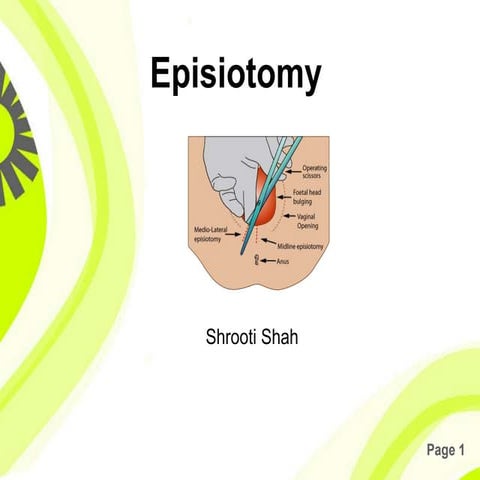 Episiotomy

Operating scissors
Foetal head bulging
Vaginal Opening
Medio-Lateral episiotomy
Midline episiotomy
Anus

Shrooti Shah

Page 1